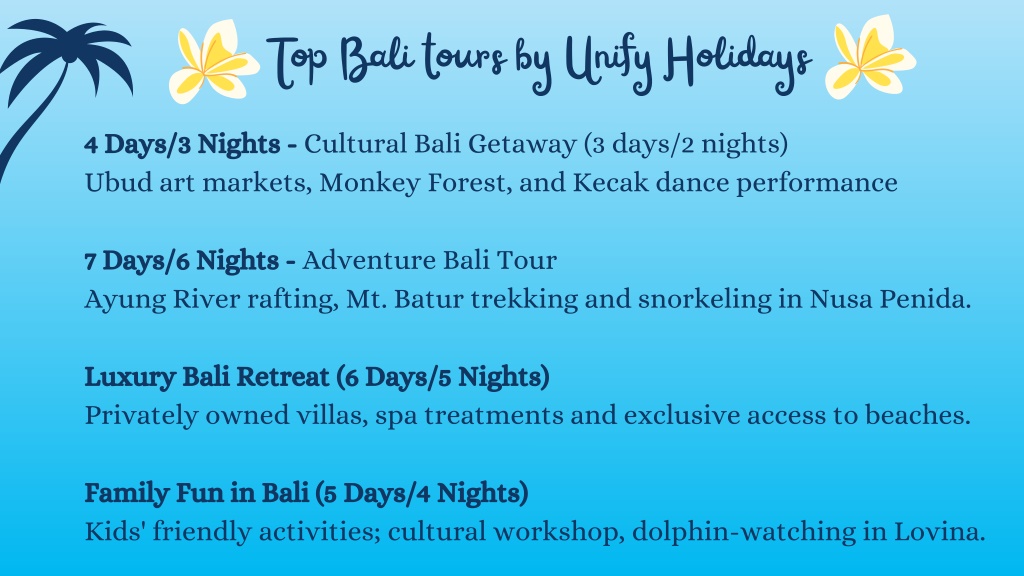 Top Bali tours by Unify Holidays

4 Days/3 Nights - Cultural Bali Getaway (3 days/2 nights)
Ubud art markets, Monkey Forest, and Kecak dance performance

7 Days/6 Nights - Adventure Bali Tour
Ayung River rafting, Mt. Batur trekking and snorkeling in Nusa Penida.

Luxury Bali Retreat (6 Days/5 Nights)
Privately owned villas, spa treatments and exclusive access to beaches.

Family Fun in Bali (5 Days/4 Nights)
Kids' friendly activities; cultural workshop, dolphin-watching in Lovina.